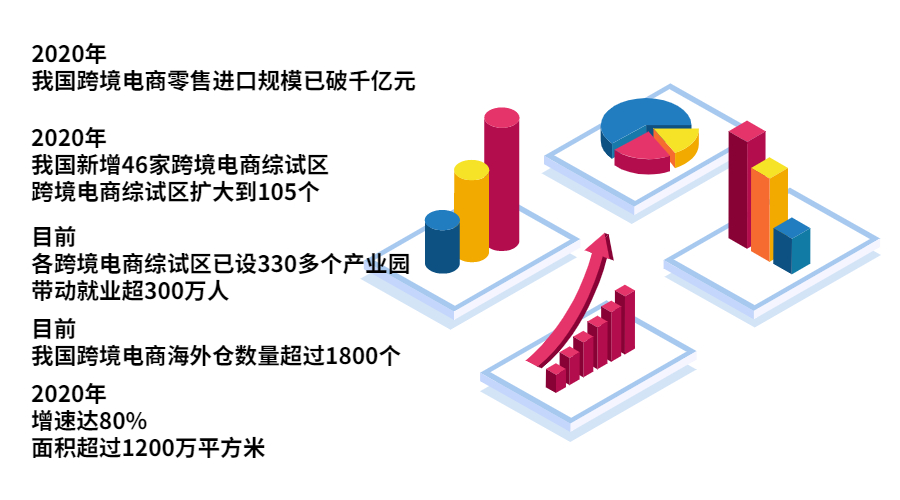 2020年
我国跨境电商零售进口规模已破千亿元

2020年
我国新增46家跨境电商综试区
跨境电商综试区扩大到105个

目前
各跨境电商综试区已设330多个产业园
带动就业超300万人

目前
我国跨境电商海外仓数量超过1800个

2020年
增速达80%
面积超过1200万平方米